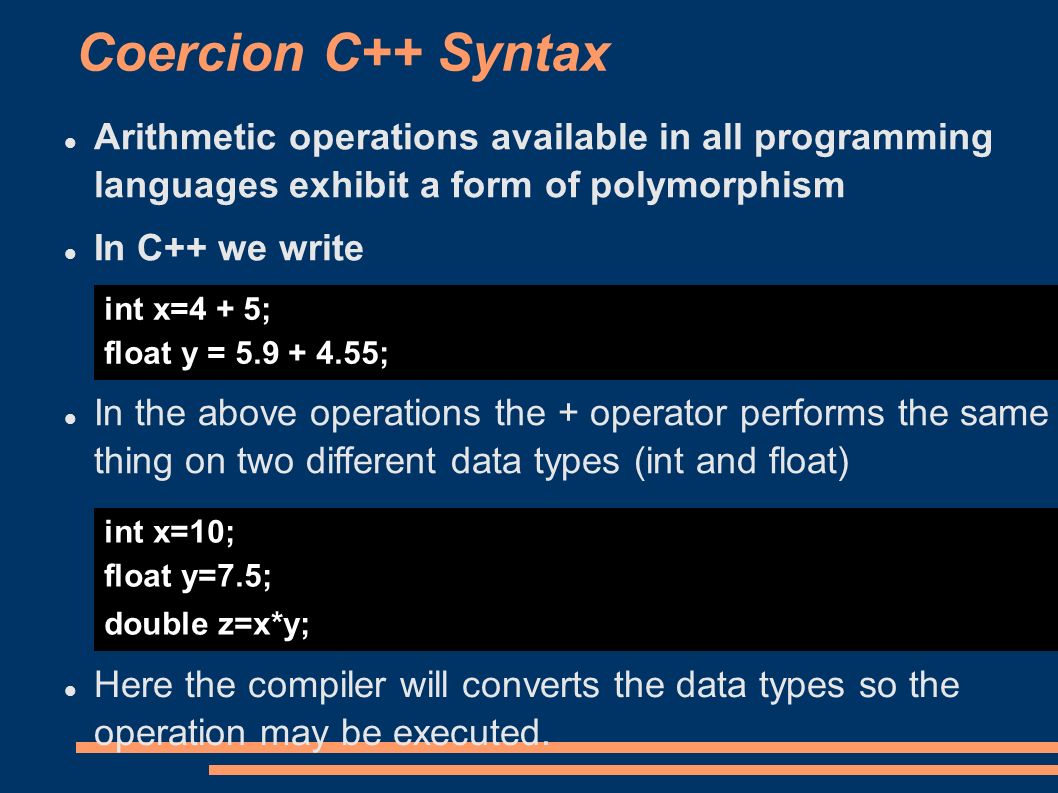 Coercion C++ Syntax

Arithmetic operations available in all programming languages exhibit a form of polymorphism

In C++ we write

int x=4 + 5;
float y = 5.9 + 4.55;

In the above operations the + operator performs the same thing on two different data types (int and float)

int x=10;
float y=7.5;
double z=x*y;

Here the compiler will converts the data types so the operation may be executed.